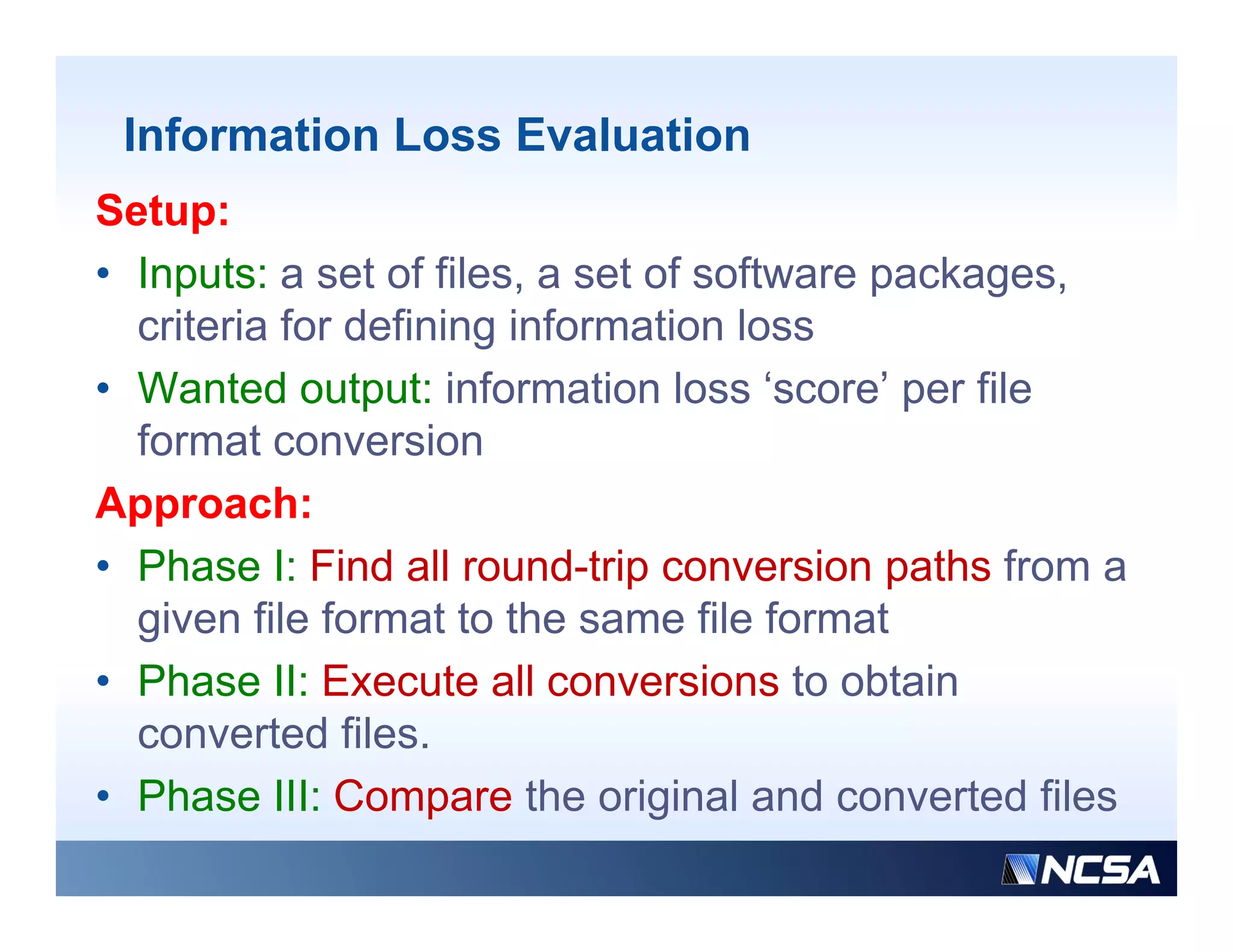 Information Loss Evaluation

Setup:

• Inputs: a set of files, a set of software packages, criteria for defining information loss

• Wanted output: information loss ‘score’ per file format conversion

Approach:

• Phase I: Find all round-trip conversion paths from a given file format to the same file format

• Phase II: Execute all conversions to obtain converted files.

• Phase III: Compare the original and converted files

NCSA